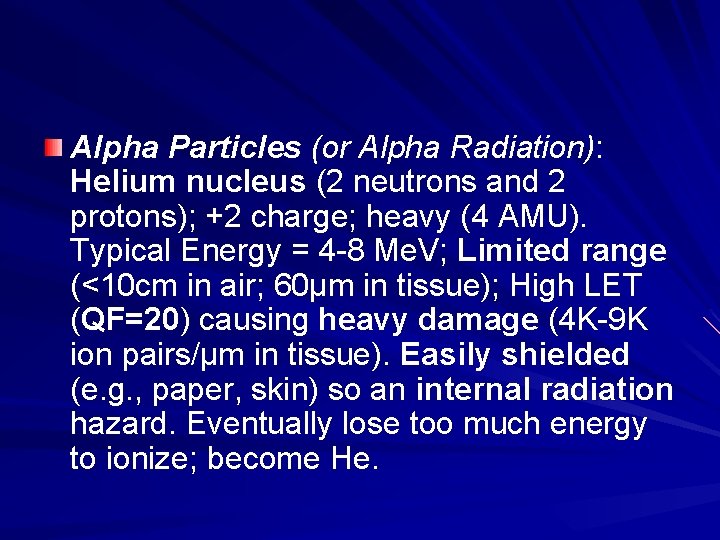 Alpha Particles (or Alpha Radiation): Helium nucleus (2 neutrons and 2 protons); +2 charge; heavy (4 AMU). Typical Energy = 4-8 MeV; Limited range (<10cm in air; 60µm in tissue); High LET (QF=20) causing heavy damage (4K-9K ion pairs/µm in tissue). Easily shielded (e.g., paper, skin) so an internal radiation hazard. Eventually lose too much energy to ionize; become He.